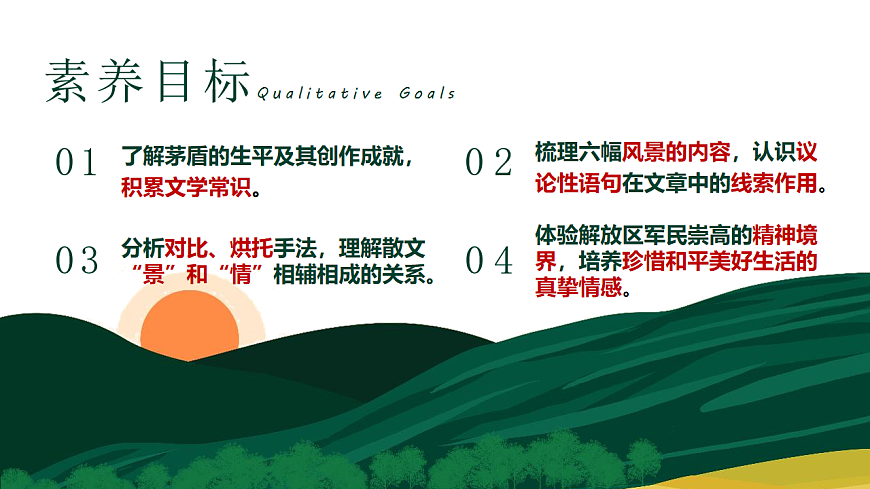 素养目标 Qualitative Goals

01 了解茅盾的生平及其创作成就，积累文学常识。

02 梳理六幅风景的内容，认识议论性语句在文章中的线索作用。

03 分析对比、烘托手法，理解散文“景”和“情”相辅相成的关系。

04 体验解放区军民崇高的精神境界，培养珍惜和平美好生活的真挚情感。